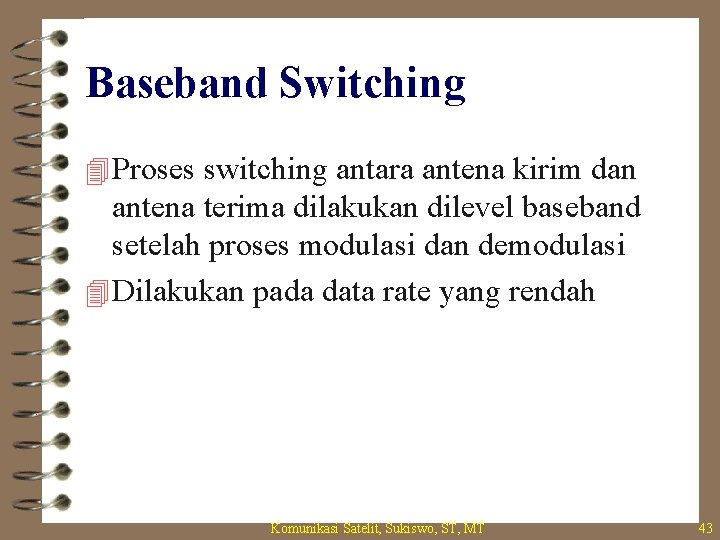 Baseband Switching

Proses switching antara antena kirim dan antena terima dilakukan dilevel baseband setelah proses modulasi dan demodulasi

Dilakukan pada data rate yang rendah

Komunikasi Satelit, Sukiswo, ST, MT

43